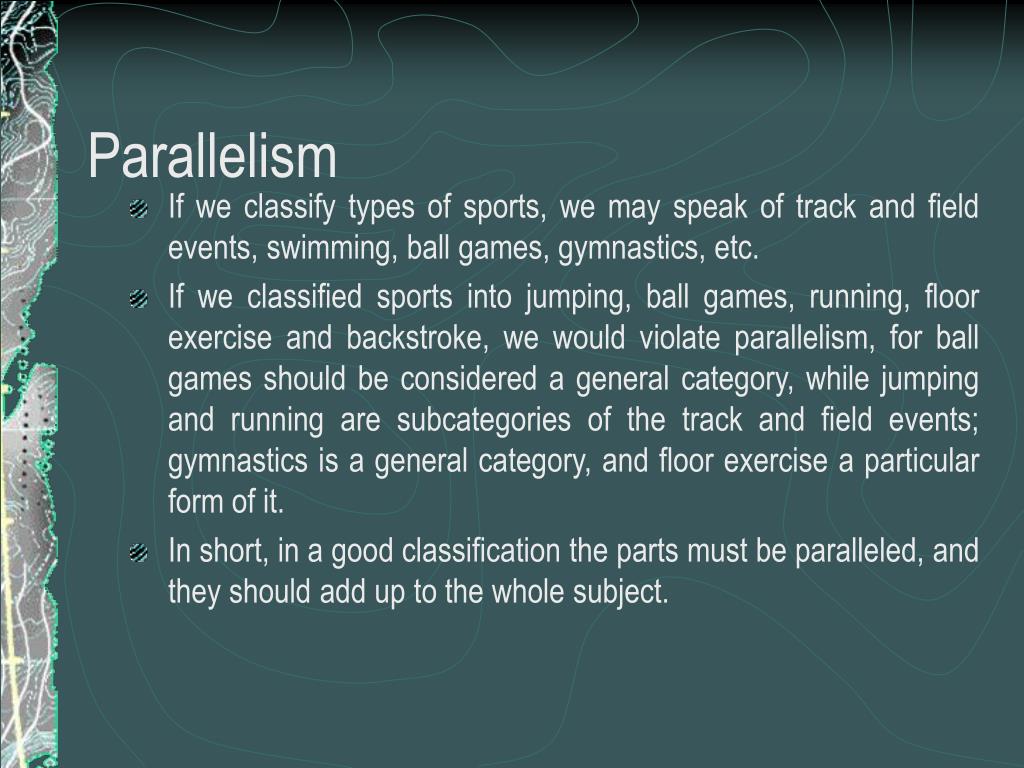 Parallelism

If we classify types of sports, we may speak of track and field events, swimming, ball games, gymnastics, etc.

If we classified sports into jumping, ball games, running, floor exercise and backstroke, we would violate parallelism, for ball games should be considered a general category, while jumping and running are subcategories of the track and field events; gymnastics is a general category, and floor exercise a particular form of it.

In short, in a good classification the parts must be paralleled, and they should add up to the whole subject.